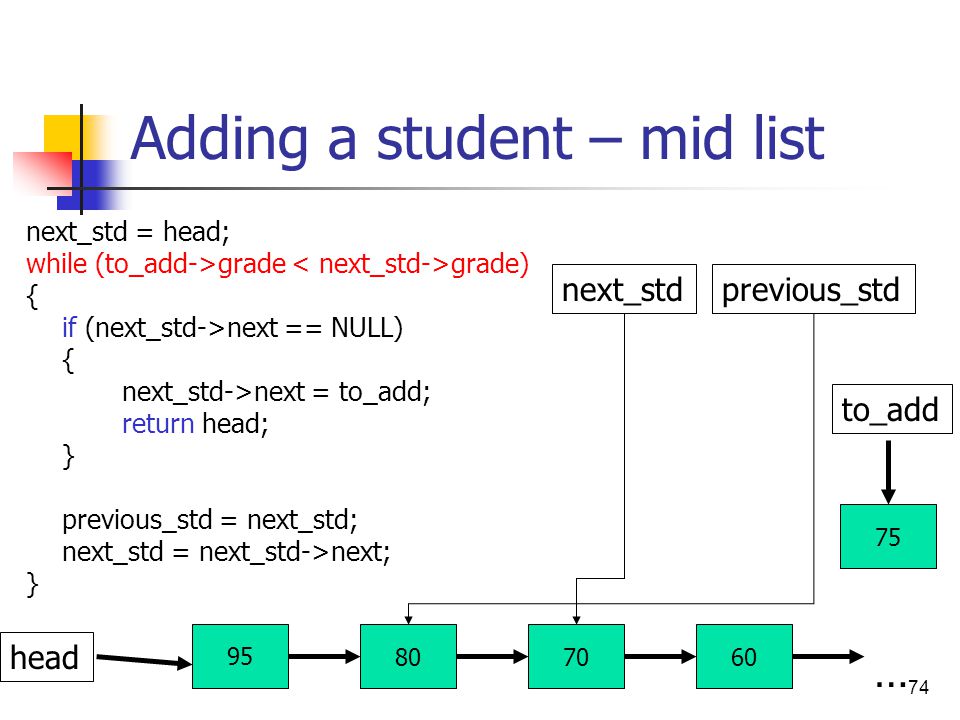 Adding a student – mid list

next_std = head;
while (to_add->grade < next_std->grade)
{
if (next_std->next == NULL)
{
next_std->next = to_add;
return head;
}

previous_std = next_std;
next_std = next_std->next;
}

next_std

previous_std

to_add

75

head

95

80

70

60

…

74